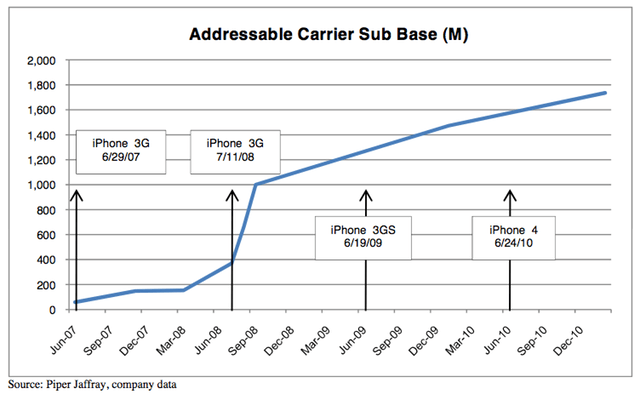 Addressable Carrier Sub Base (M)

2,000
1,800
1,600
1,400
1,200
1,000
800
600
400
200
0

iPhone 3G
6/29/07

iPhone 3G
7/11/08

iPhone 3GS
6/19/09

iPhone 4
6/24/10

Jun-07
Sep-07
Dec-07
Mar-08
Jun-08
Sep-08
Dec-08
Mar-09
Jun-09
Sep-09
Dec-09
Mar-10
Jun-10
Sep-10
Dec-10

Source: Piper Jaffray, company data